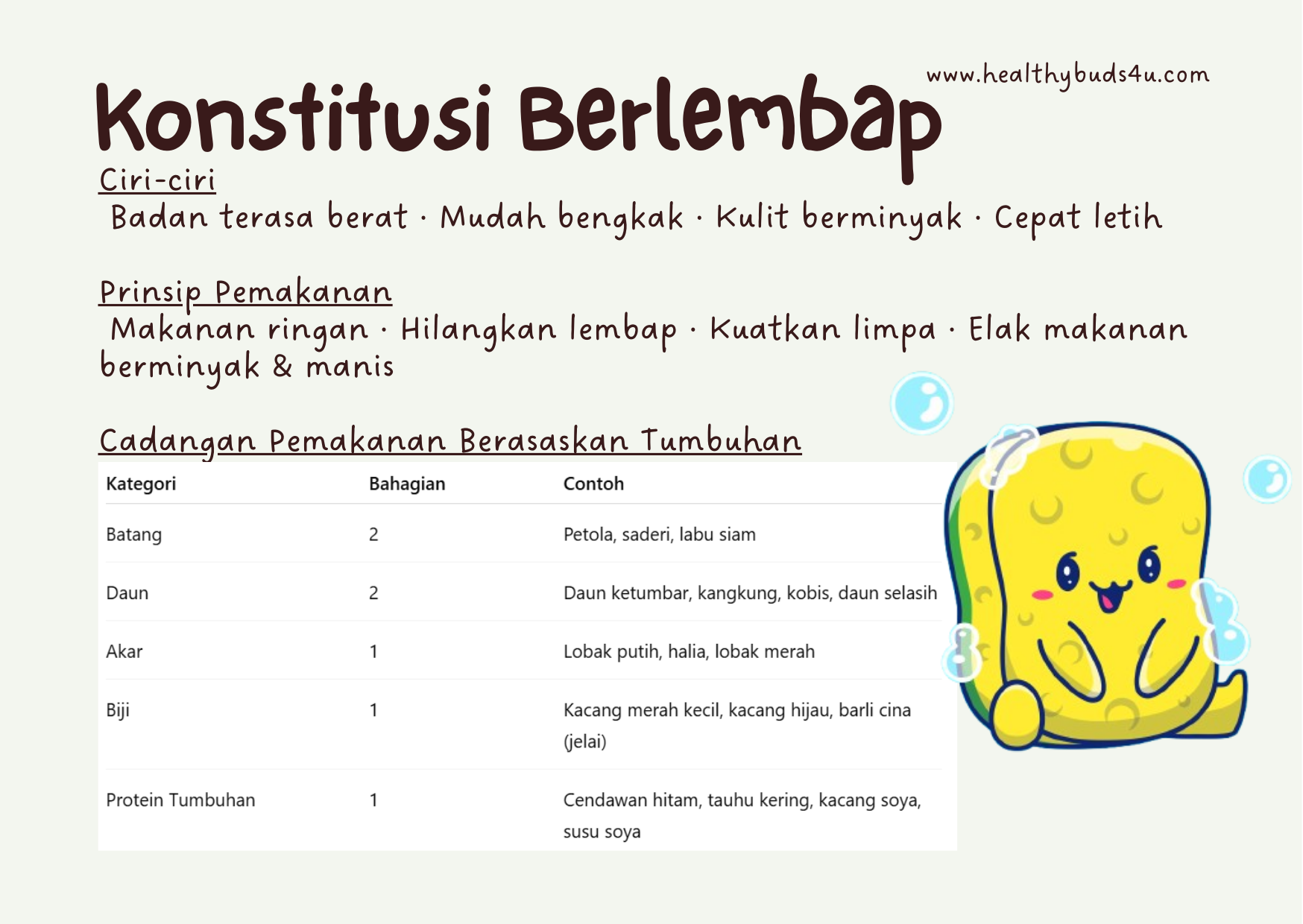 www.healthybuds4u.com

Konstitusi Berlembap

Ciri-ciri
Badan terasa berat · Mudah bengkak · Kulit berminyak · Cepat letih

Prinsip Pemakanan
Makanan ringan · Hilangkan lembap · Kuatkan limpa · Elak makanan berminyak & manis

Cadangan Pemakanan Berasaskan Tumbuhan

| Kategori | Bahagian | Contoh |
|---|---|---|
| Batang | 2 | Petola, saderi, labu siam |
| Daun | 2 | Daun ketumbar, kangkung, kobis, daun selasih |
| Akar | 1 | Lobak putih, halia, lobak merah |
| Biji | 1 | Kacang merah kecil, kacang hijau, barli cina (jelai) |
| Protein Tumbuhan | 1 | Cendawan hitam, tauhu kering, kacang soya, susu soya |